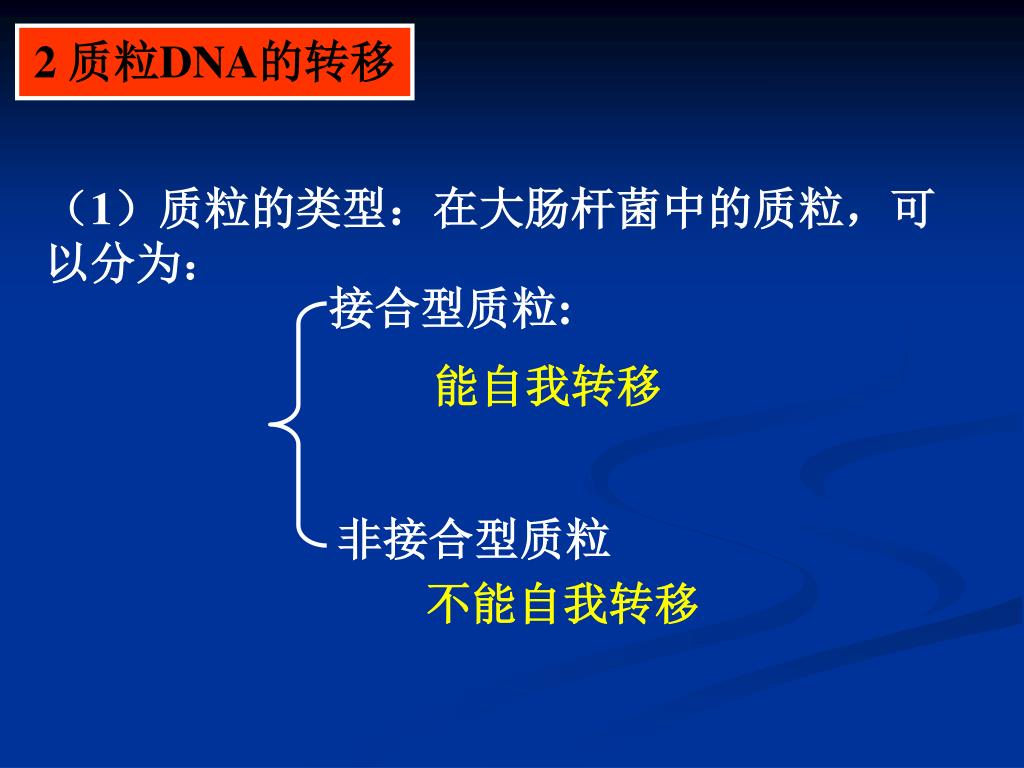 2 质粒DNA的转移

（1）质粒的类型：在大肠杆菌中的质粒，可以分为：

接合型质粒:

能自我转移

非接合型质粒

不能自我转移